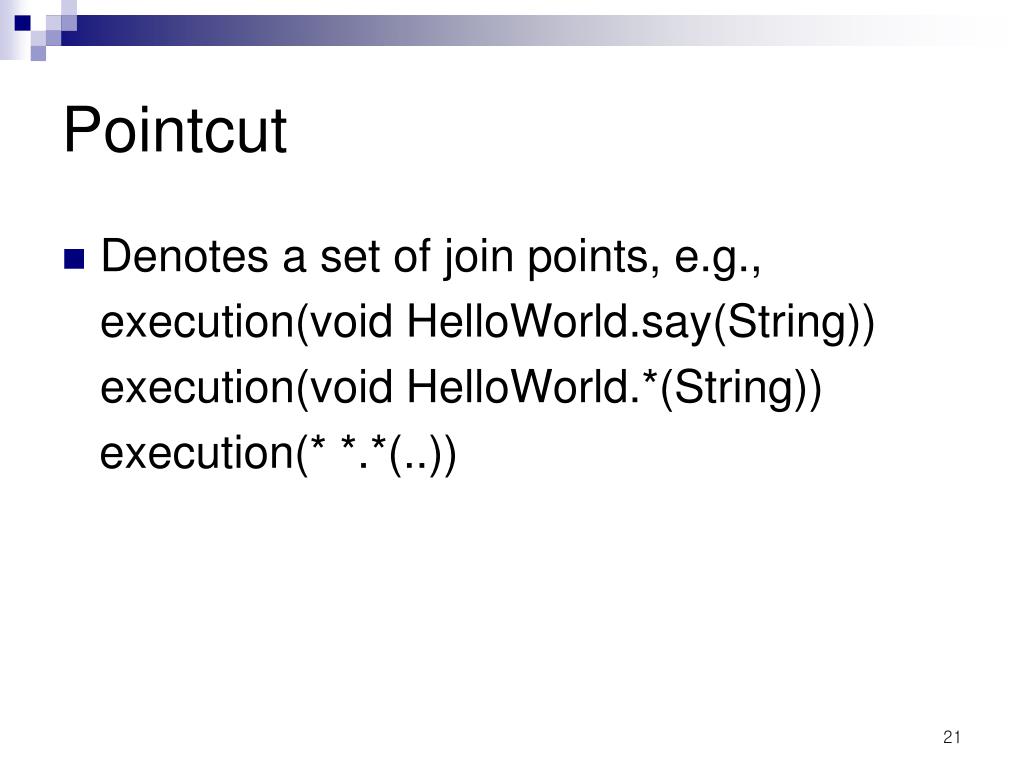 Pointcut

Denotes a set of join points, e.g.,
execution(void HelloWorld.say(String))
execution(void HelloWorld.*(String))
execution(* *.*(..))

21